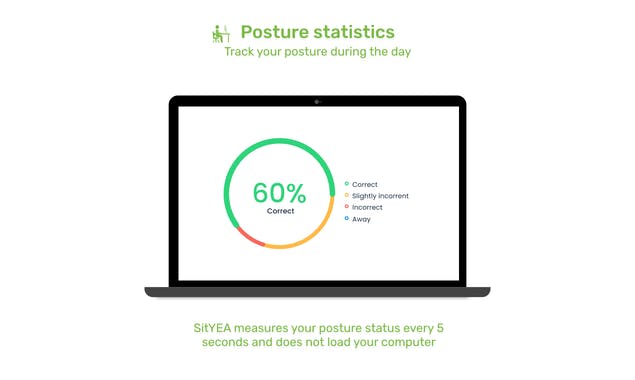 Posture statistics
Track your posture during the day

60%
Correct

Correct
Slightly incorrent
Incorrect
Away

SitYEA measures your posture status every 5 seconds and does not load your computer